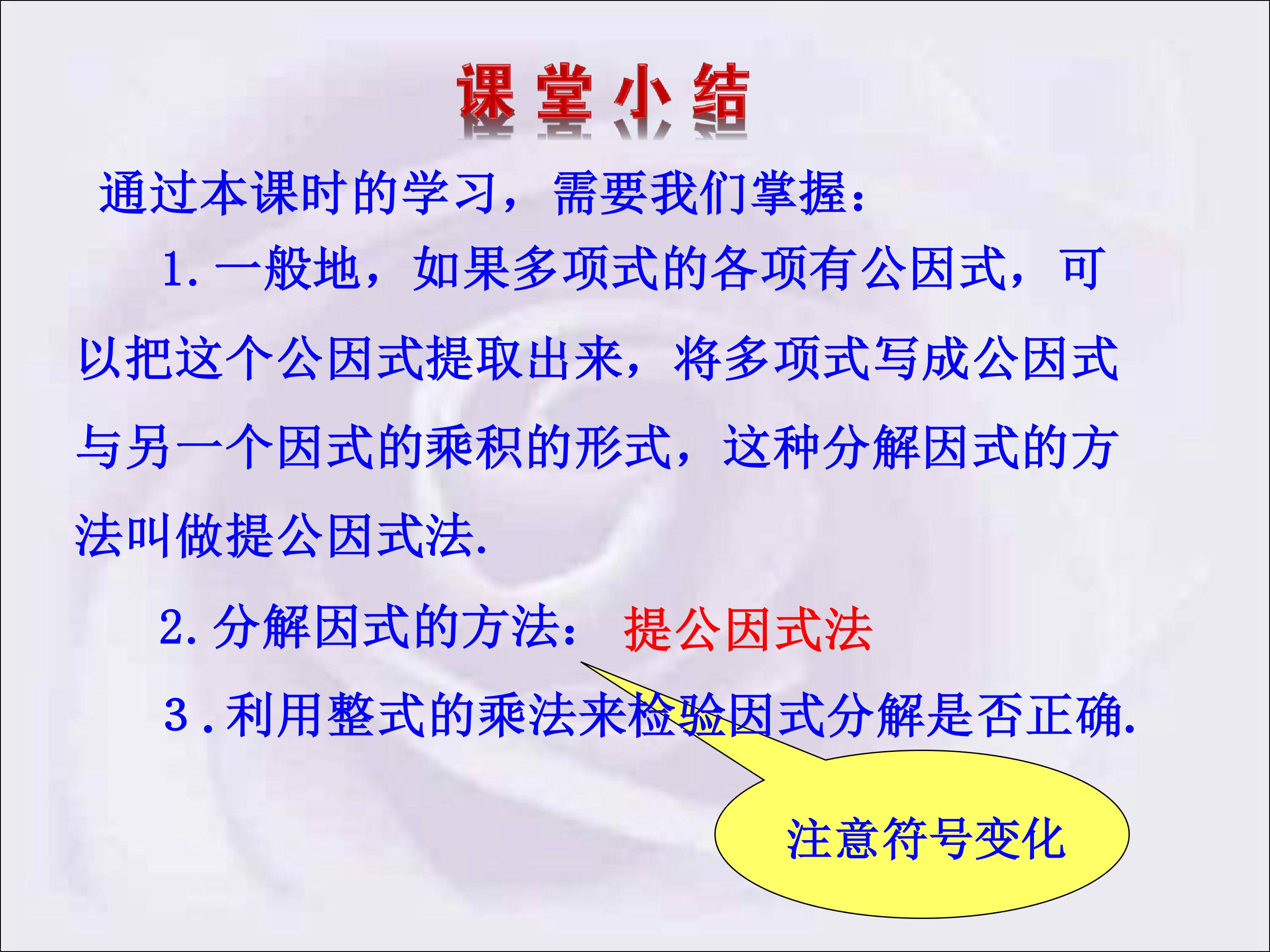 课堂小结

通过本课时的学习，需要我们掌握：

1.一般地，如果多项式的各项有公因式，可以把这个公因式提取出来，将多项式写成公因式与另一个因式的乘积的形式，这种分解因式的方法叫做提公因式法.

2.分解因式的方法：提公因式法

3.利用整式的乘法来检验因式分解是否正确.

注意符号变化